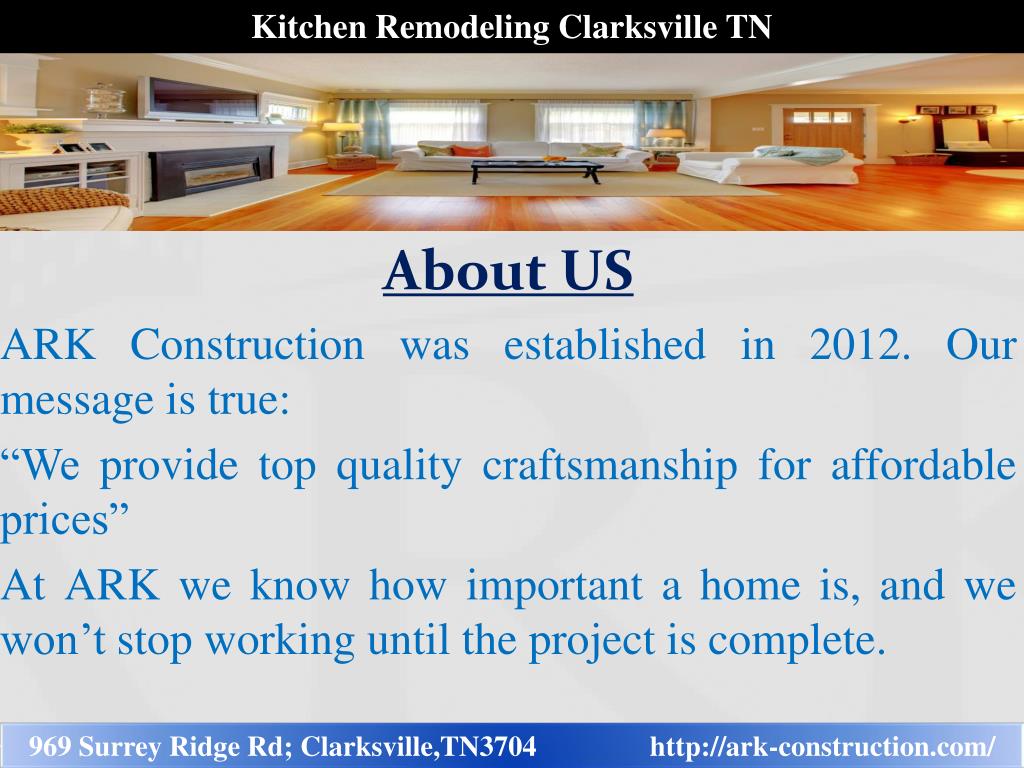 Kitchen Remodeling Clarksville TN

About US

ARK Construction was established in 2012. Our message is true:

“We provide top quality craftsmanship for affordable prices”

At ARK we know how important a home is, and we won’t stop working until the project is complete.

969 Surrey Ridge Rd; Clarksville,TN3704 http://ark-construction.com/